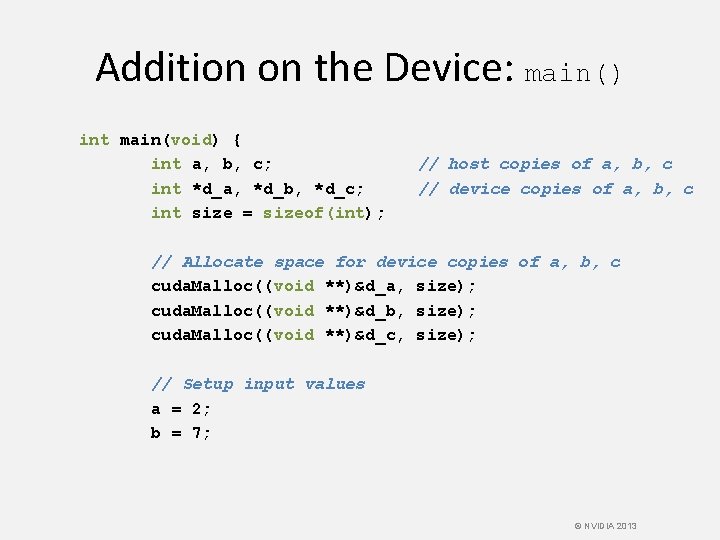 Addition on the Device: main()

int main(void) {
int a, b, c; // host copies of a, b, c
int *d_a, *d_b, *d_c; // device copies of a, b, c
int size = sizeof(int);

// Allocate space for device copies of a, b, c
cudaMalloc((void **)&d_a, size);
cudaMalloc((void **)&d_b, size);
cudaMalloc((void **)&d_c, size);

// Setup input values
a = 2;
b = 7;

© NVIDIA 2013